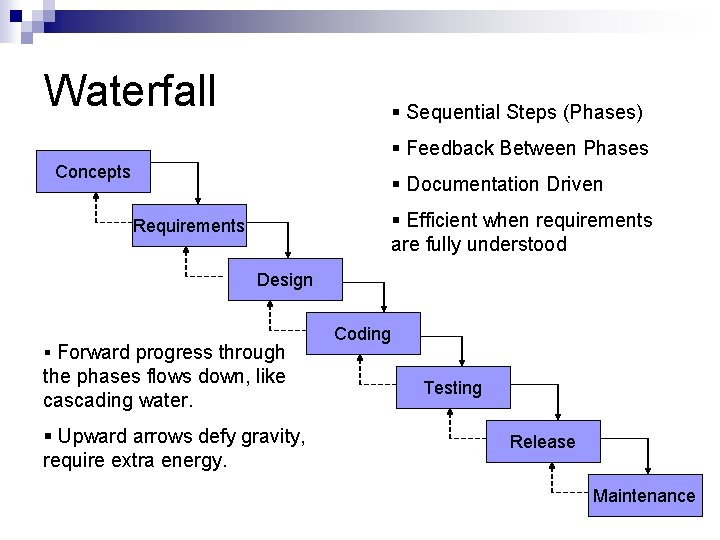 Waterfall

▪ Sequential Steps (Phases)

▪ Feedback Between Phases

▪ Documentation Driven

▪ Efficient when requirements are fully understood

Concepts

Requirements

Design

Coding

Testing

Release

Maintenance

▪ Forward progress through the phases flows down, like cascading water.

▪ Upward arrows defy gravity, require extra energy.